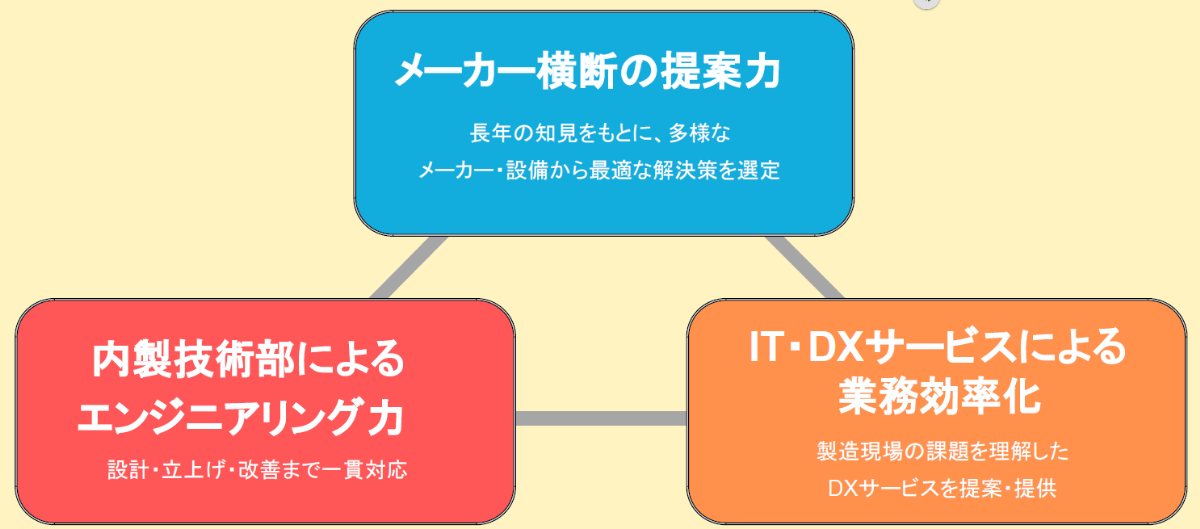 メーカー横断の提案力

長年の知見をもとに、多様な
メーカー・設備から最適な解決策を選定

内製技術部による
エンジニアリング力

設計・立上げ・改善まで一貫対応

IT・DXサービスによる
業務効率化

製造現場の課題を理解した
DXサービスを提案・提供